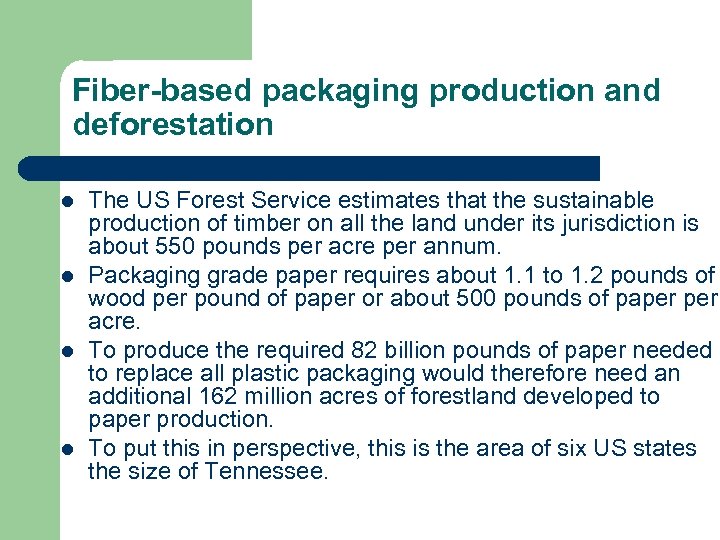 Fiber-based packaging production and deforestation

- The US Forest Service estimates that the sustainable production of timber on all the land under its jurisdiction is about 550 pounds per acre per annum.
- Packaging grade paper requires about 1.1 to 1.2 pounds of wood per pound of paper or about 500 pounds of paper per acre.
- To produce the required 82 billion pounds of paper needed to replace all plastic packaging would therefore need an additional 162 million acres of forestland developed to paper production.
- To put this in perspective, this is the area of six US states the size of Tennessee.